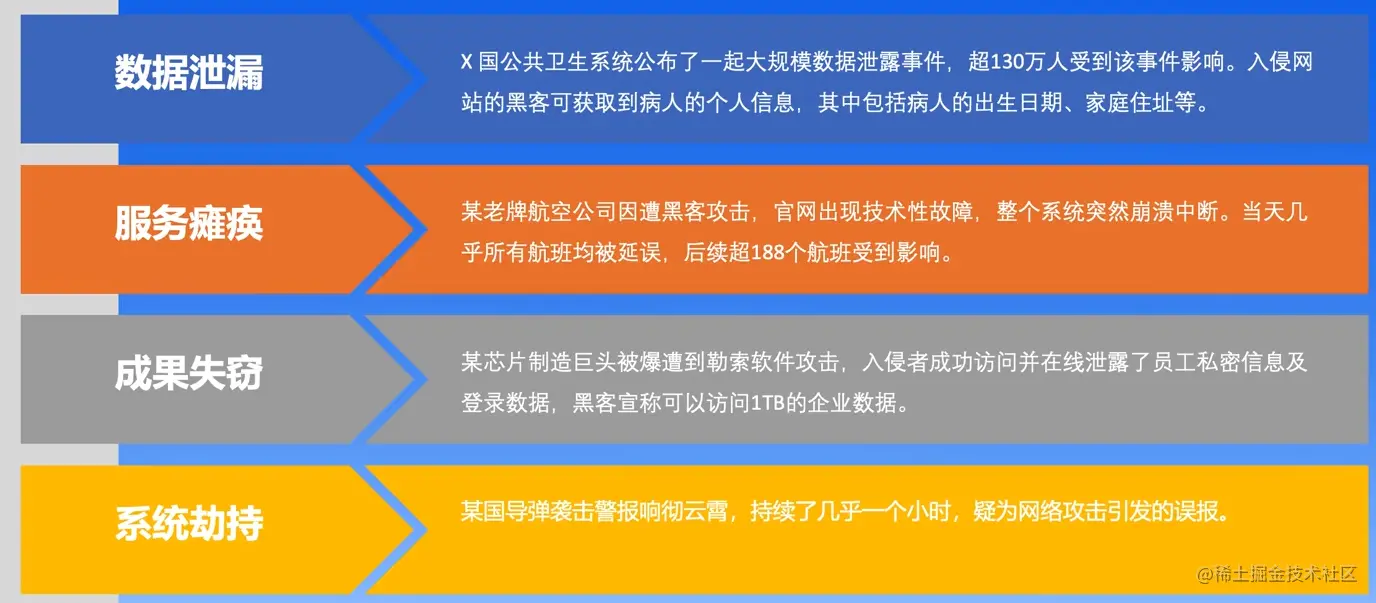 数据泄漏

X 国公共卫生系统公布了一起大规模数据泄露事件，超130万人受到该事件影响。入侵网站的黑客可获取到病人的个人信息，其中包括病人的出生日期、家庭住址等。

服务瘫痪

某老牌航空公司因遭黑客攻击，官网出现技术性故障，整个系统突然崩溃中断。当天几乎所有航班均被延误，后续超188个航班受到影响。

成果失窃

某芯片制造巨头被爆遭到勒索软件攻击，入侵者成功访问并在线泄露了员工私密信息及登录数据，黑客宣称可以访问1TB的企业数据。

系统劫持

某国导弹袭击警报响彻云霄，持续了几乎一个小时，疑为网络攻击引发的误报。

@稀土掘金技术社区